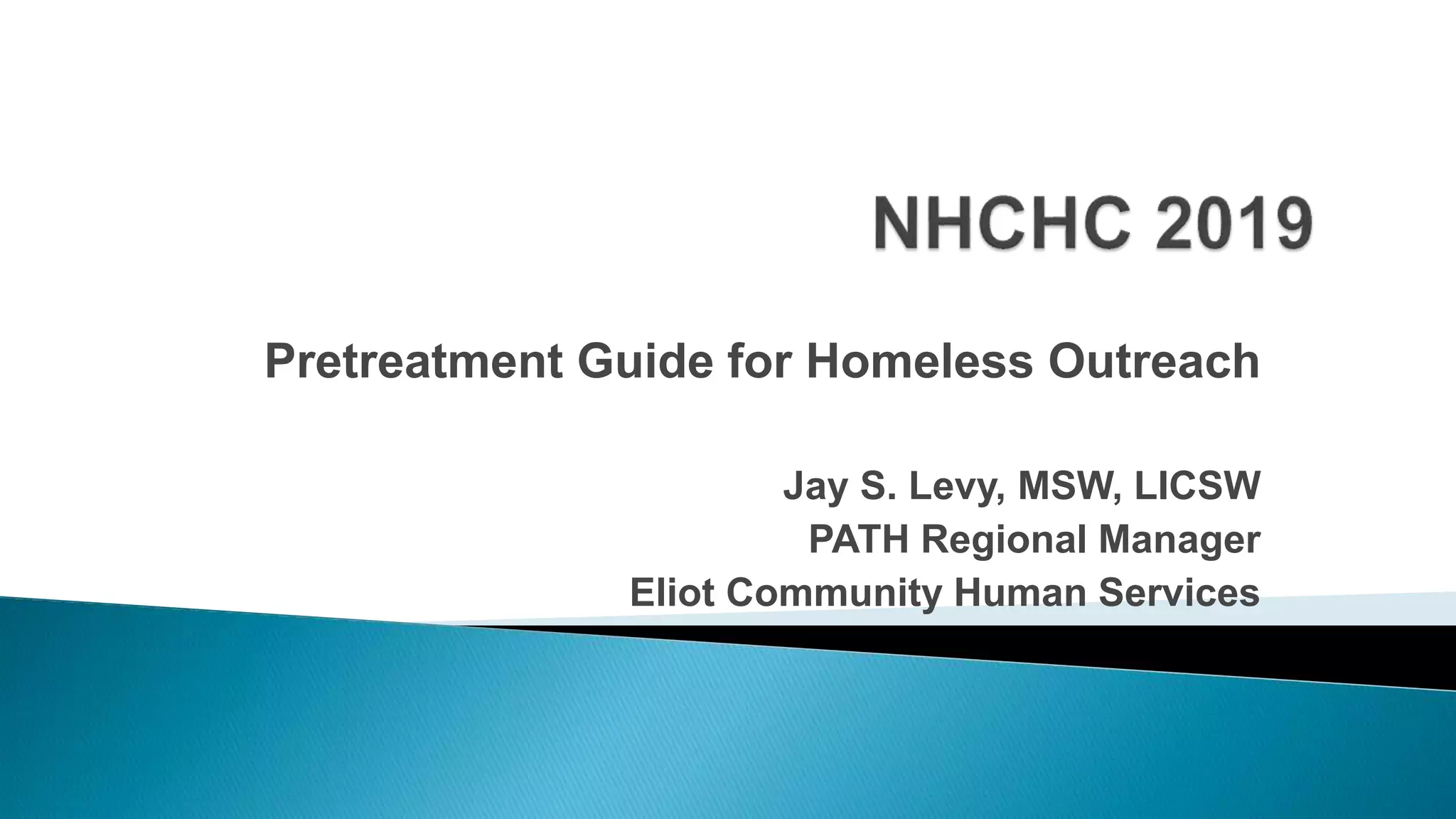 NHCHC 2019

Pretreatment Guide for Homeless Outreach

Jay S. Levy, MSW, LICSW
PATH Regional Manager
Eliot Community Human Services